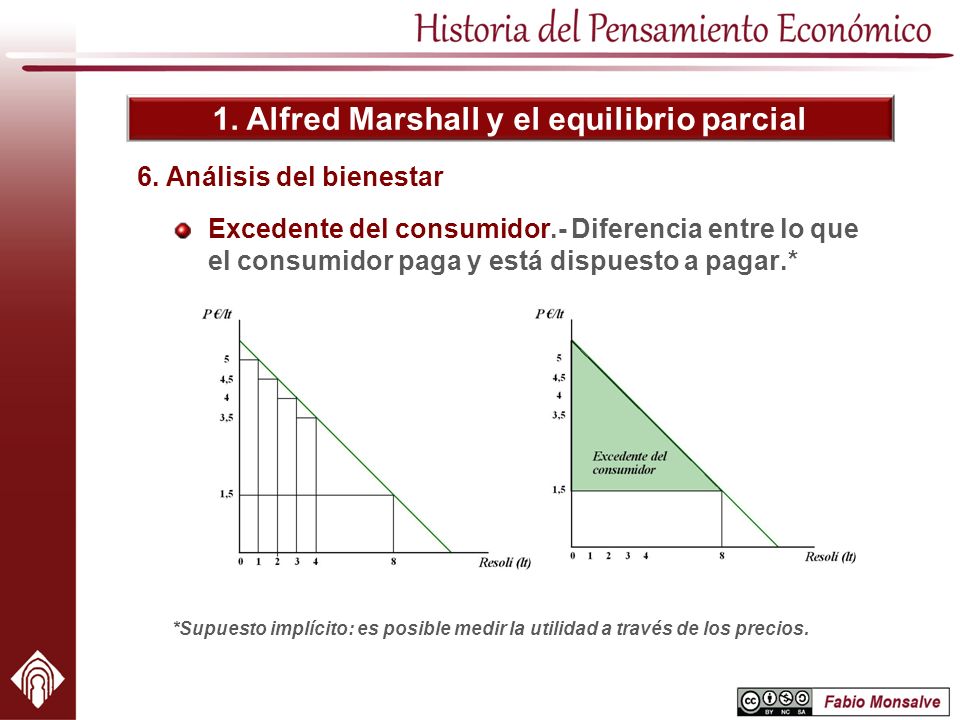 Historia del Pensamiento Económico

1. Alfred Marshall y el equilibrio parcial

6. Análisis del bienestar

Excedente del consumidor.- Diferencia entre lo que el consumidor paga y está dispuesto a pagar.*

P €/lt
5
4,5
4
3,5
1,5
0 1 2 3 4 8
Resoli (lt)

P €/lt
5
4,5
4
3,5
Excedente del consumidor
1,5
0 1 2 3 4 8
Resoli (lt)

*Supuesto implícito: es posible medir la utilidad a través de los precios.

BY NC SA
Fabio Monsalve